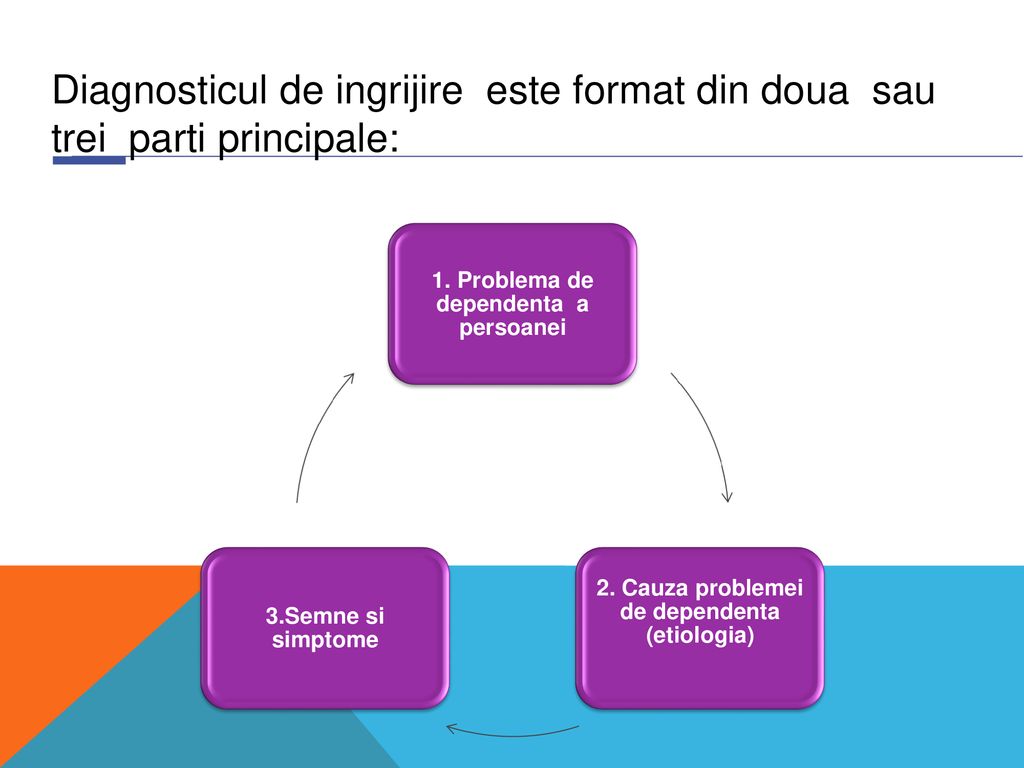 Diagnosticul de ingrijire este format din doua sau trei parti principale:

1. Problema de dependenta a persoanei

2. Cauza problemei de dependenta (etiologia)

3.Semne si simptome